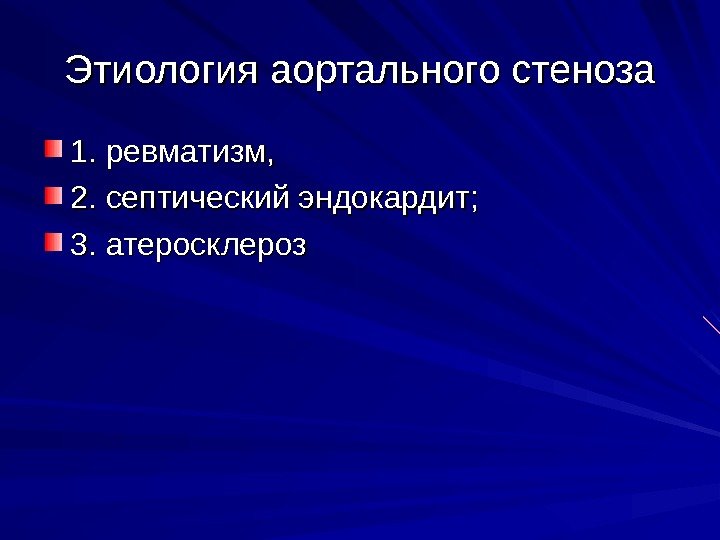 Этиология аортального стеноза

1. ревматизм,

2. септический эндокардит;

3. атеросклероз